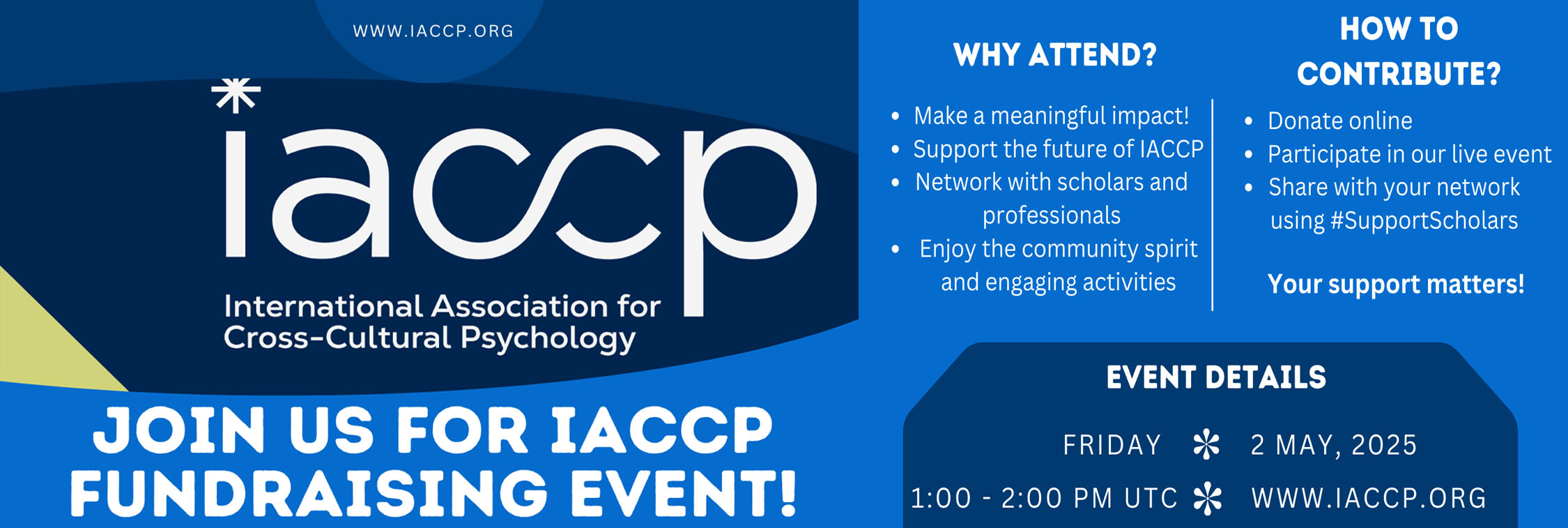 WWW.IACCP.ORG

iaccp

International Association for Cross-Cultural Psychology

JOIN US FOR IACCP FUNDRAISING EVENT!

WHY ATTEND?

- Make a meaningful impact!
- Support the future of IACCP
- Network with scholars and professionals
- Enjoy the community spirit and engaging activities

HOW TO CONTRIBUTE?

- Donate online
- Participate in our live event
- Share with your network using #SupportScholars

Your support matters!

EVENT DETAILS

FRIDAY 2 MAY, 2025

1:00 - 2:00 PM UTC WWW.IACCP.ORG